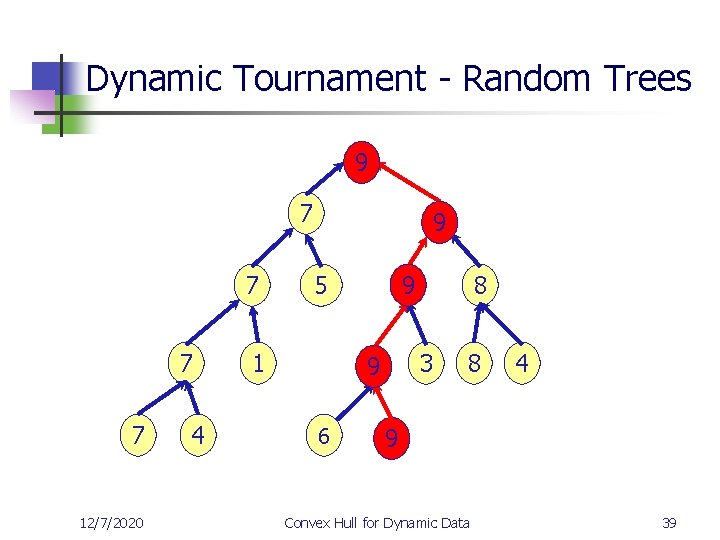 Dynamic Tournament - Random Trees

9
7
9
7
5
9
8
7
1
9
3
8
4
7
4
6
9

12/7/2020

Convex Hull for Dynamic Data

39